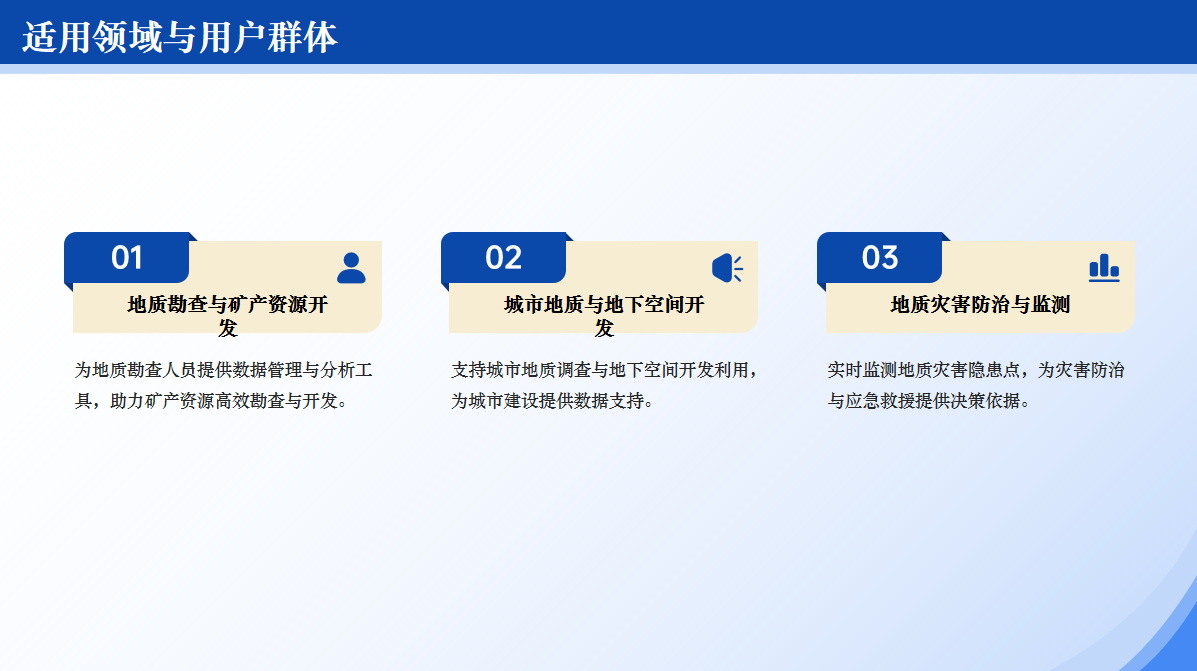 适用领域与用户群体

01

地质勘查与矿产资源开发

为地质勘查人员提供数据管理与分析工具，助力矿产资源高效勘查与开发。

02

城市地质与地下空间开发

支持城市地质调查与地下空间开发利用，为城市建设提供数据支持。

03

地质灾害防治与监测

实时监测地质灾害隐患点，为灾害防治与应急救援提供决策依据。